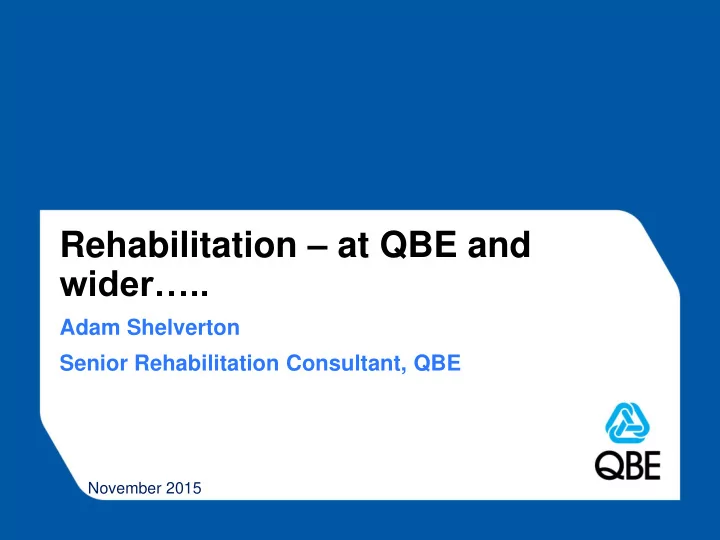 Rehabilitation – at QBE and wider…..

Adam Shelverton

Senior Rehabilitation Consultant, QBE

QBE

November 2015